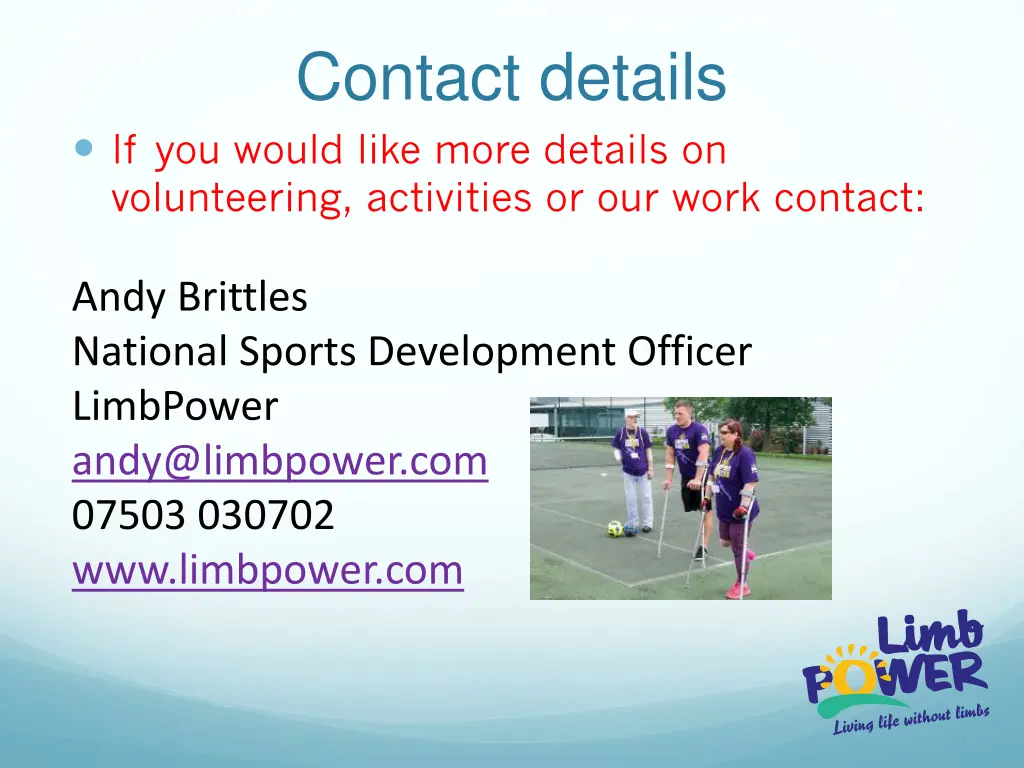 Contact details

If you would like more details on volunteering, activities or our work contact:

Andy Brittles
National Sports Development Officer
LimbPower
andy@limbpower.com
07503 030702
www.limbpower.com

Limb POWER
Living life without limbs